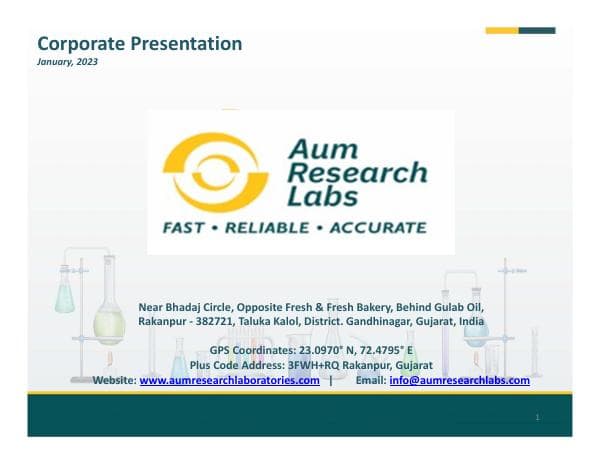 Corporate Presentation
January, 2023

Aum Research Labs
FAST • RELIABLE • ACCURATE

Near Bhadaj Circle, Opposite Fresh & Fresh Bakery, Behind Gulab Oil, Rakanpur - 382721, Taluka Kalol, District. Gandhinagar, Gujarat, India

GPS Coordinates: 23.0970° N, 72.4795° E
Plus Code Address: 3FWH+RQ Rakanpur, Gujarat
Website: www.aumresearchlaboratories.com | Email: info@aumresearchlabs.com

1